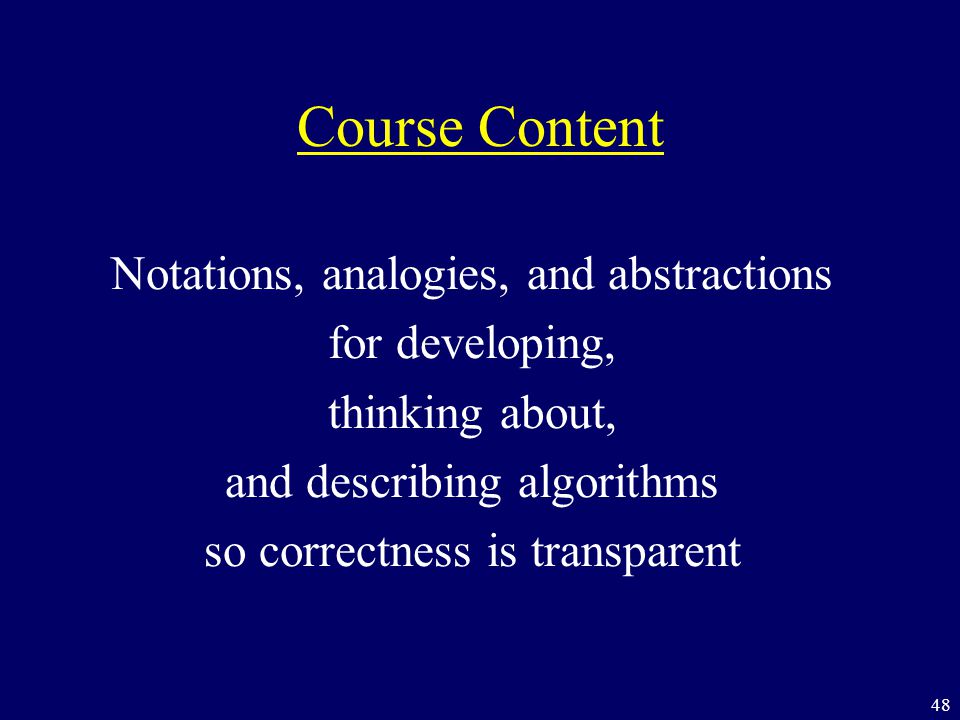 Course Content

Notations, analogies, and abstractions
for developing,
thinking about,
and describing algorithms
so correctness is transparent

48